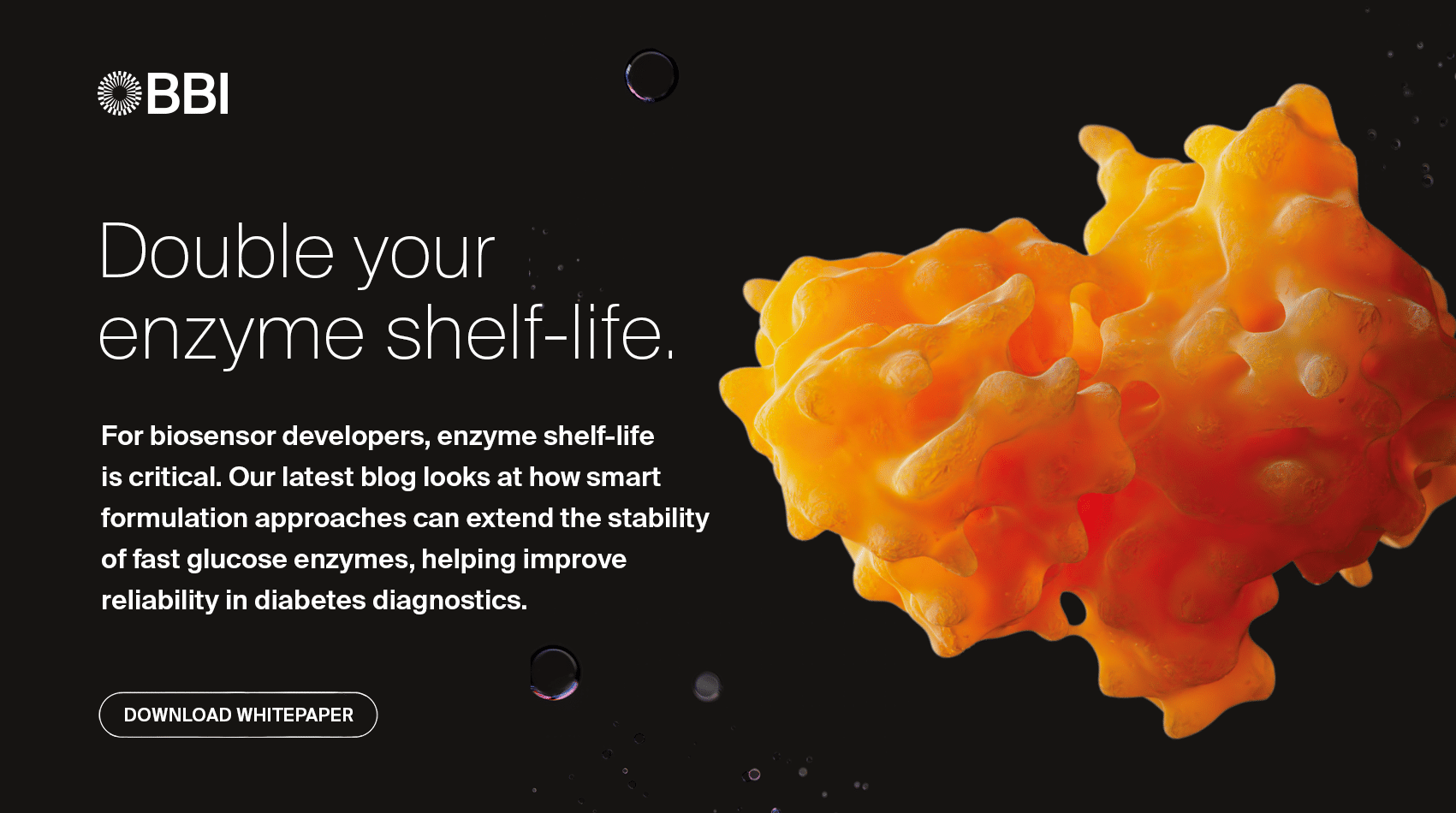 BBI

Double your enzyme shelf-life.

For biosensor developers, enzyme shelf-life is critical. Our latest blog looks at how smart formulation approaches can extend the stability of fast glucose enzymes, helping improve reliability in diabetes diagnostics.

DOWNLOAD WHITEPAPER